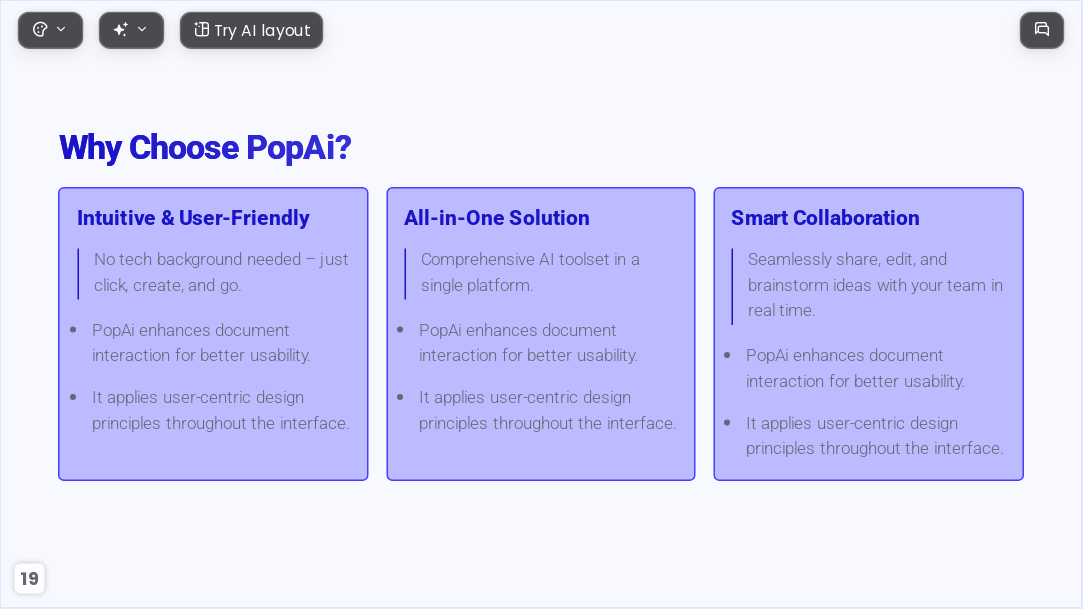 Try AI layout

Why Choose PopAi?

Intuitive & User-Friendly

No tech background needed – just click, create, and go.

• PopAi enhances document interaction for better usability.
• It applies user-centric design principles throughout the interface.

All-in-One Solution

Comprehensive AI toolset in a single platform.

• PopAi enhances document interaction for better usability.
• It applies user-centric design principles throughout the interface.

Smart Collaboration

Seamlessly share, edit, and brainstorm ideas with your team in real time.

• PopAi enhances document interaction for better usability.
• It applies user-centric design principles throughout the interface.

19